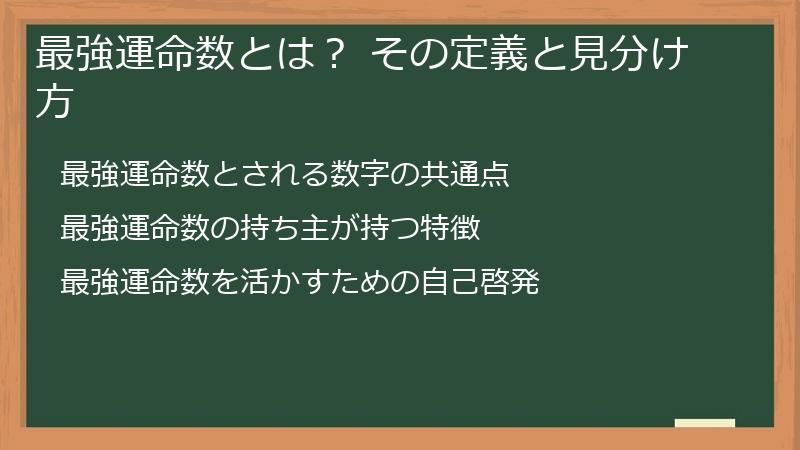 最強運命数とは？ その定義と見分け方

最強運命数とされる数字の共通点

最強運命数の持ち主が持つ特徴

最強運命数を活かすための自己啓発